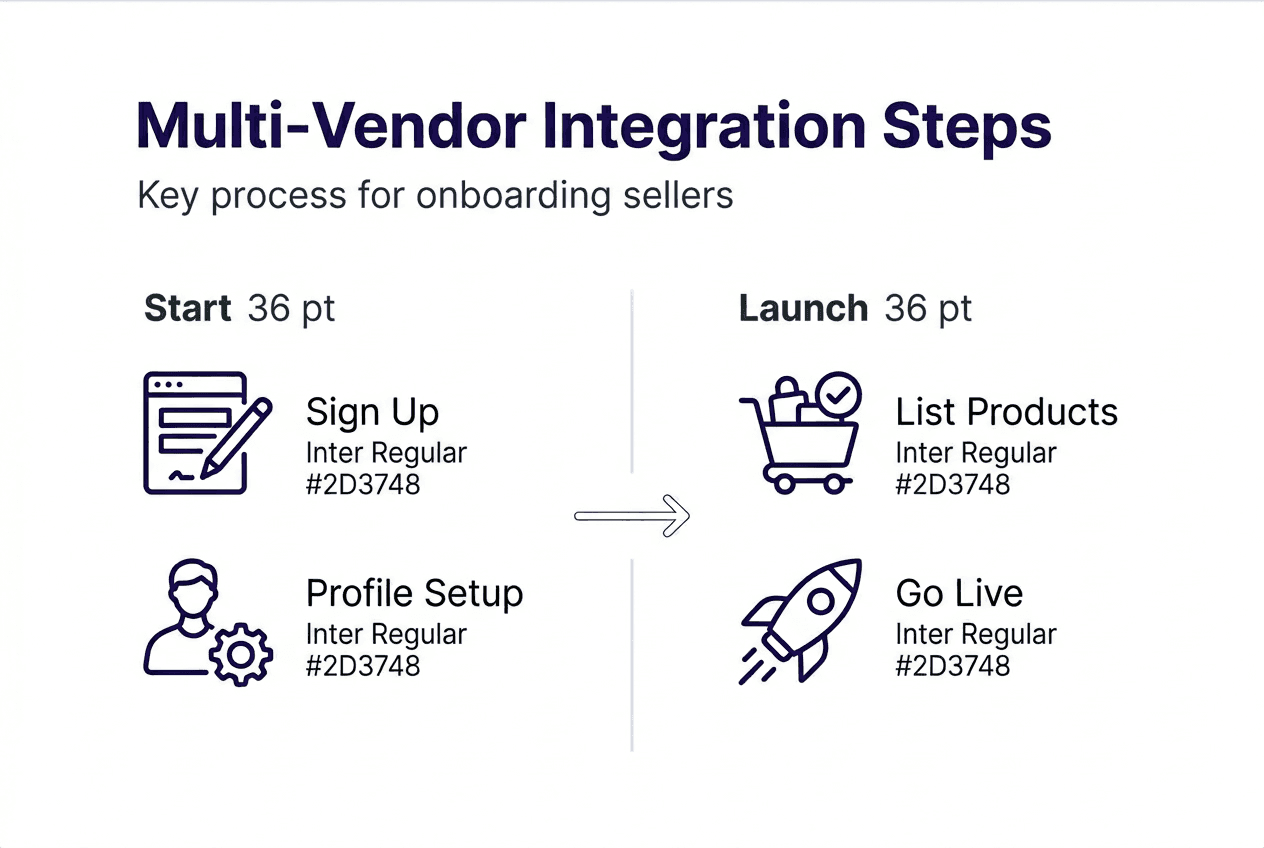 Multi-Vendor Integration Steps

Key process for onboarding sellers

Start 36 pt

Sign Up
Inter Regular
#2D3748

Profile Setup
Inter Regular
#2D3748

Launch 36 pt

List Products
Inter Regular
#2D3748

Go Live
Inter Regular
#2D3748